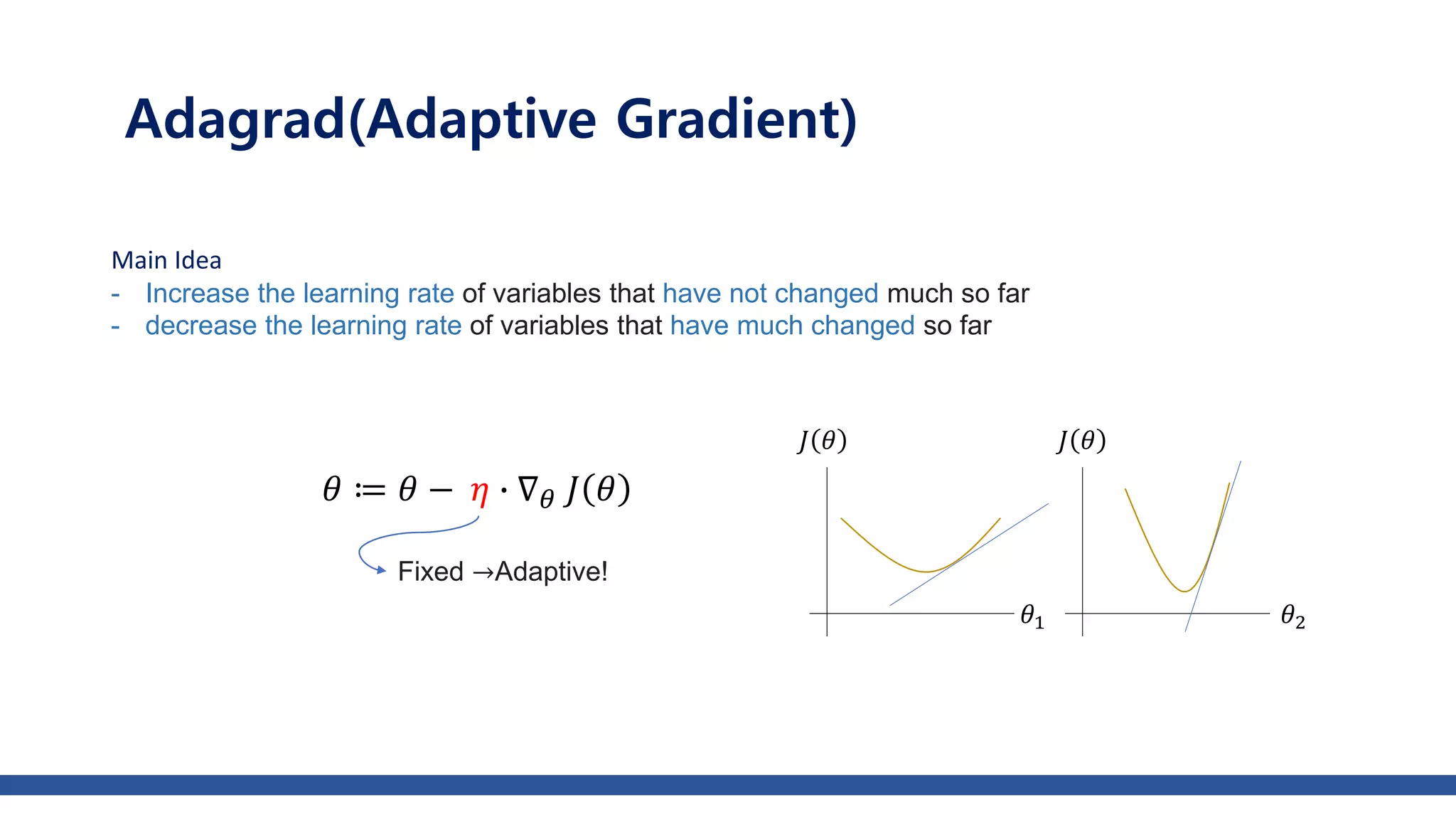 Adagrad(Adaptive Gradient)

Main Idea
- Increase the learning rate of variables that have not changed much so far
- decrease the learning rate of variables that have much changed so far

$\theta := \theta - \eta \cdot \nabla_\theta J(\theta)$

Fixed →Adaptive!

$J(\theta)$

$\theta_1$

$J(\theta)$

$\theta_2$